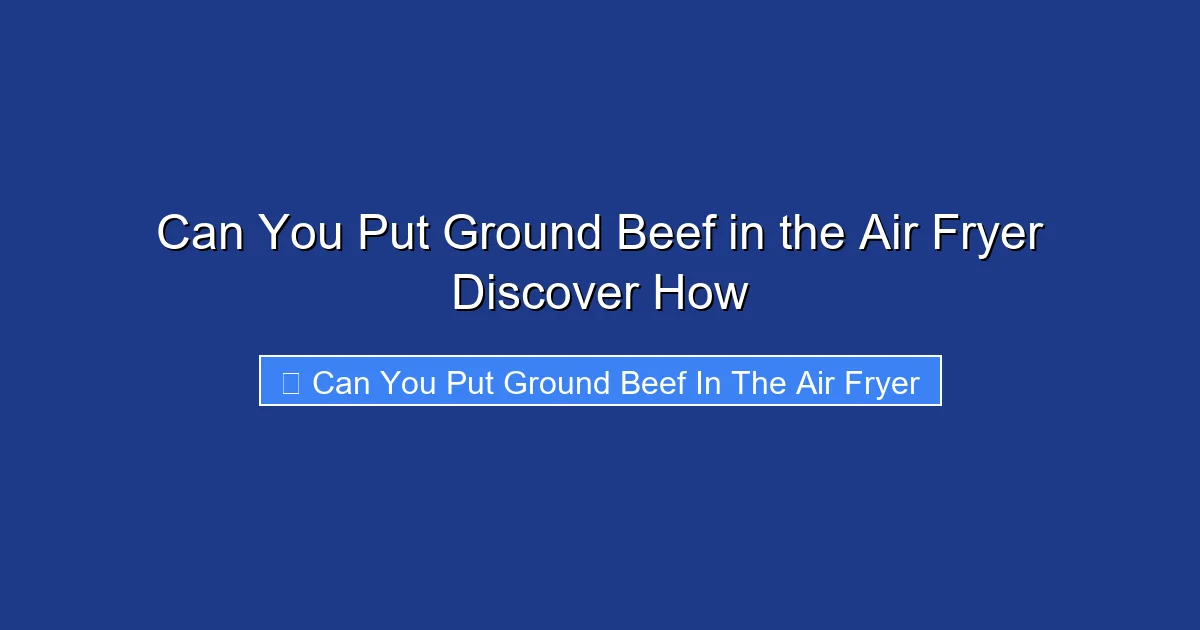 Can You Put Ground Beef in the Air Fryer Discover How

Can You Put Ground Beef In The Air Fryer